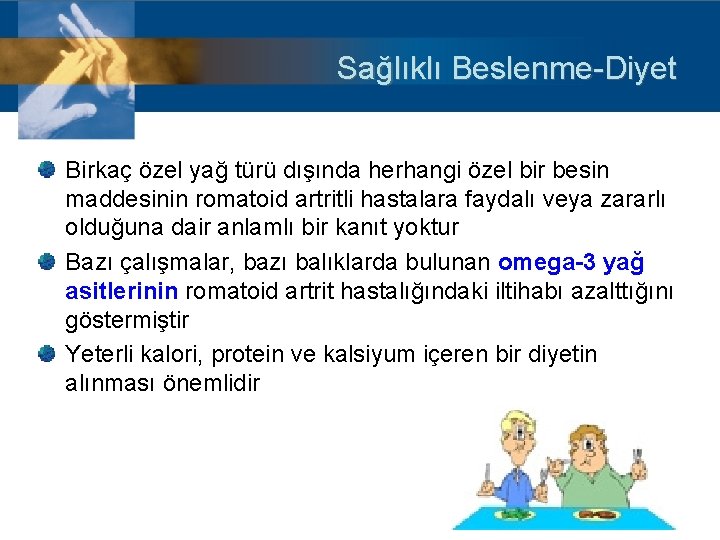 Sağlıklı Beslenme-Diyet

Birkaç özel yağ türü dışında herhangi özel bir besin maddesinin romatoid artritli hastalara faydalı veya zararlı olduğuna dair anlamlı bir kanıt yoktur

Bazı çalışmalar, bazı balıklarda bulunan omega-3 yağ asitlerinin romatoid artrit hastalığındaki iltihabı azalttığını göstermiştir

Yeterli kalori, protein ve kalsiyum içeren bir diyetin alınması önemlidir